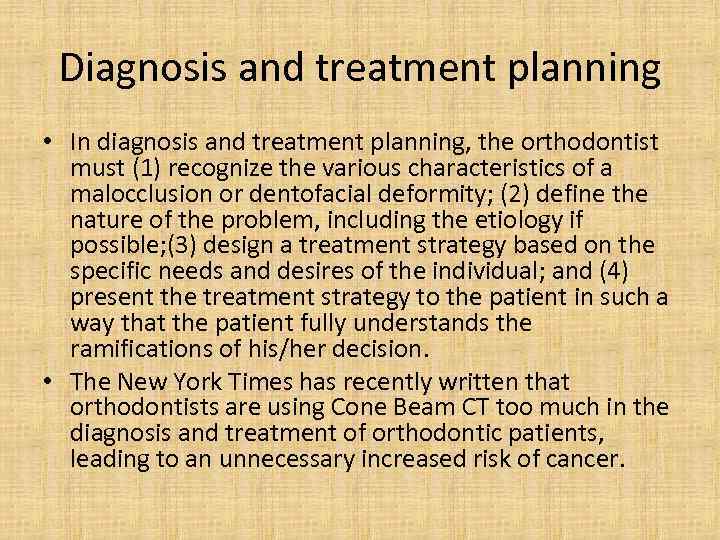 Diagnosis and treatment planning

• In diagnosis and treatment planning, the orthodontist must (1) recognize the various characteristics of a malocclusion or dentofacial deformity; (2) define the nature of the problem, including the etiology if possible;(3) design a treatment strategy based on the specific needs and desires of the individual; and (4) present the treatment strategy to the patient in such a way that the patient fully understands the ramifications of his/her decision.

• The New York Times has recently written that orthodontists are using Cone Beam CT too much in the diagnosis and treatment of orthodontic patients, leading to an unnecessary increased risk of cancer.